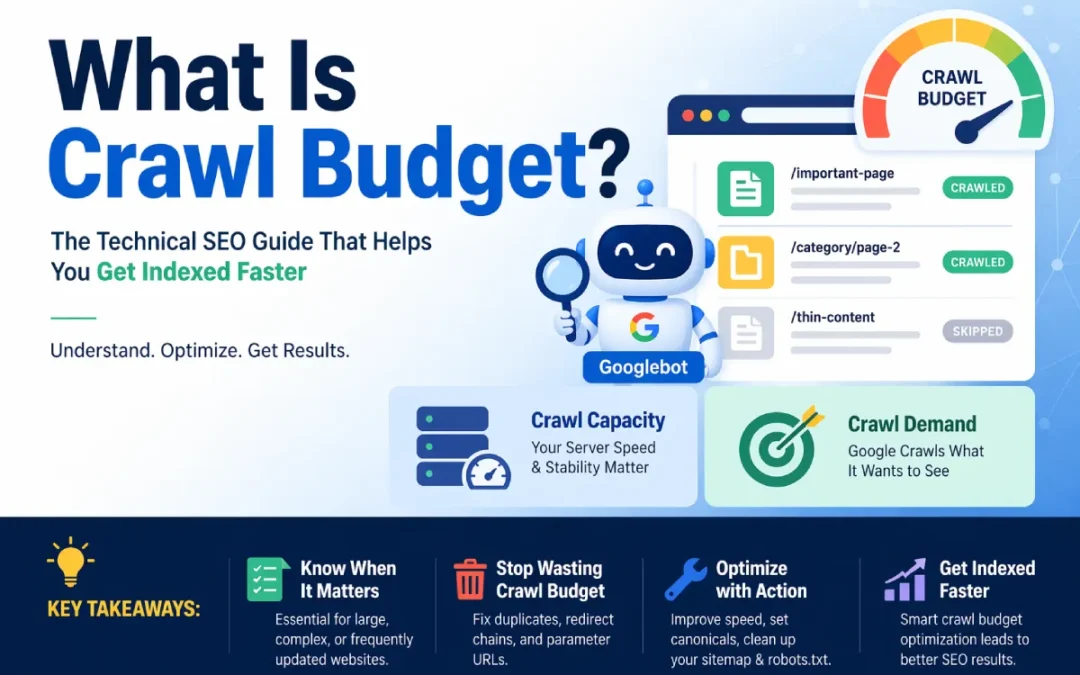 What Is Crawl Budget?

The Technical SEO Guide That Helps You Get Indexed Faster

Understand. Optimize. Get Results.

CRAWL BUDGET

/important-page CRAWLED

/category/page-2 CRAWLED

/thin-content SKIPPED

G

Googlebot

Crawl Capacity
Your Server Speed & Stability Matter

Crawl Demand
Google Crawls What It Wants to See

KEY TAKEAWAYS:

Know When It Matters
Essential for large, complex, or frequently updated websites.

Stop Wasting Crawl Budget
Fix duplicates, redirect chains, and parameter URLs.

Optimize with Action
Improve speed, set canonicals, clean up your sitemap & robots.txt.

Get Indexed Faster
Smart crawl budget optimization leads to better SEO results.